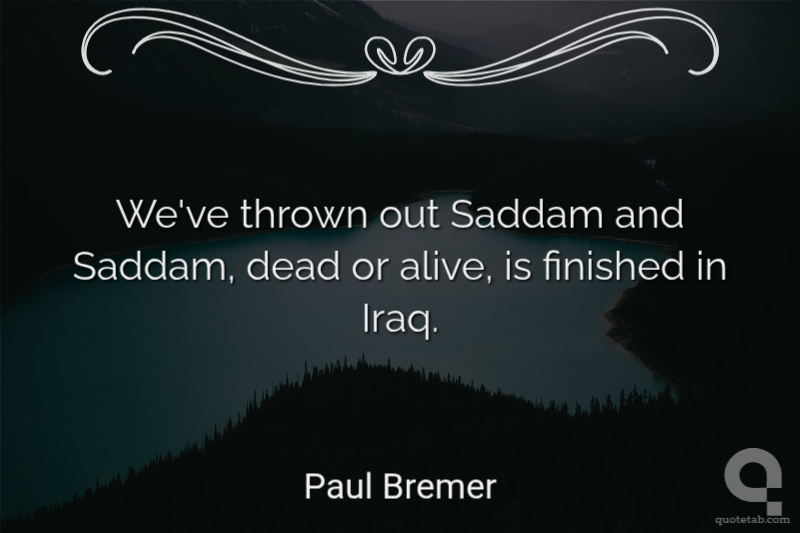 We've thrown out Saddam and Saddam, dead or alive, is finished in Iraq.

Paul Bremer

quotetab.com